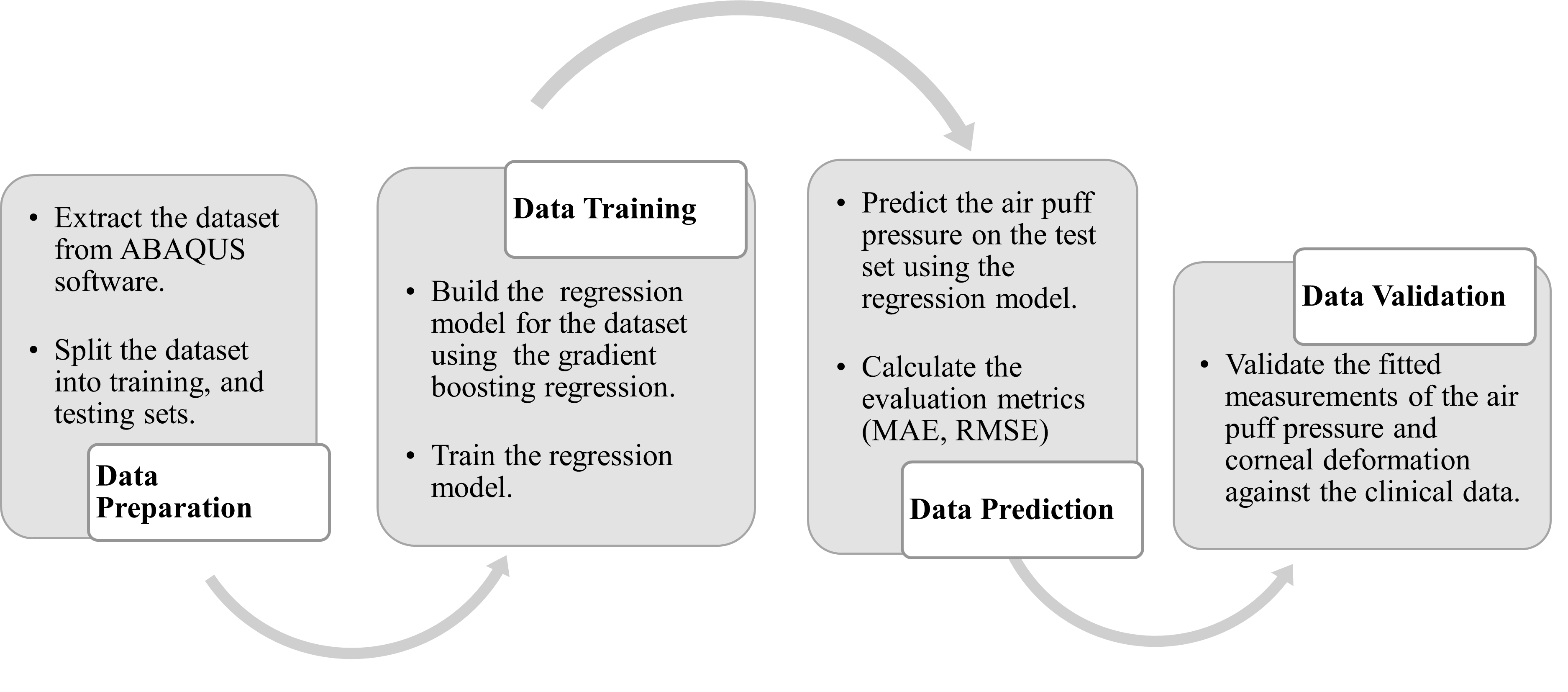 • Extract the dataset from ABAQUS software.

• Split the dataset into training, and testing sets.

Data Preparation

Data Training

• Build the regression model for the dataset using the gradient boosting regression.

• Train the regression model.

• Predict the air puff pressure on the test set using the regression model.

• Calculate the evaluation metrics (MAE, RMSE)

Data Prediction

Data Validation

• Validate the fitted measurements of the air puff pressure and corneal deformation against the clinical data.